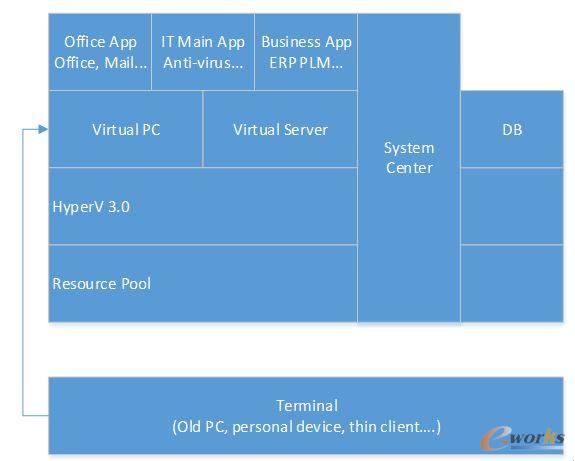 Office App
Office, Mail...

IT Main App
Anti-virus...

Business App
ERP PLM...

Virtual PC

Virtual Server

System
Center

DB

HyperV 3.0

Resource Pool

Terminal
(Old PC, personal device, thin client....)

eworks